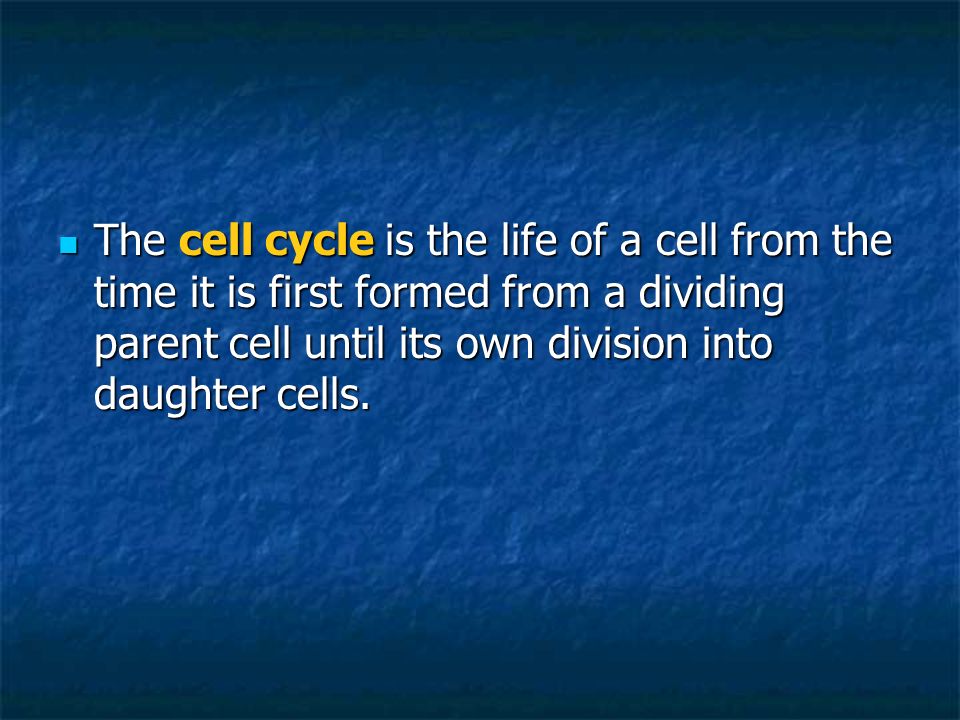 The cell cycle is the life of a cell from the time it is first formed from a dividing parent cell until its own division into daughter cells.